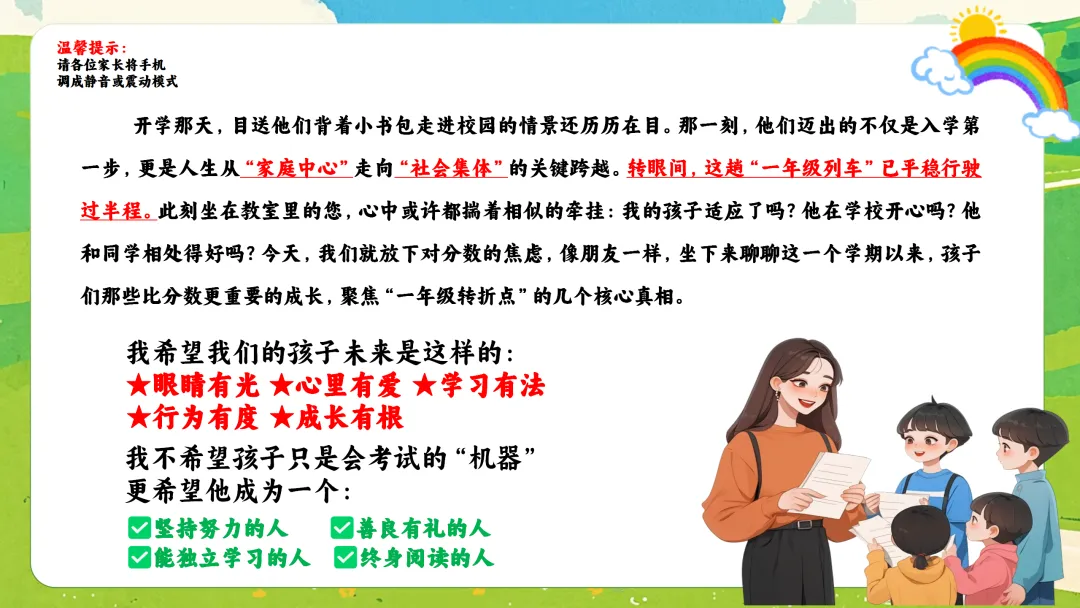 温馨提示：
请各位家长将手机
调成静音或震动模式

开学那天，目送他们背着小书包走进校园的情景还历历在目。那一刻，他们迈出的不仅是入学第一步，更是人生从“家庭中心”走向“社会集体”的关键跨越。转眼间，这趟“一年级列车”已平稳行驶过半程。此刻坐在教室里的您，心中或许都揣着相似的牵挂：我的孩子适应了吗？他在学校开心吗？他和同学相处得好吗？今天，我们就放下对分数的焦虑，像朋友一样，坐下来聊聊这一个学期以来，孩子们那些比分数更重要的成长，聚焦“一年级转折点”的几个核心真相。

我希望我们的孩子未来是这样的：
★眼睛有光 ★心里有爱 ★学习有法
★行为有度 ★成长有根
我不希望孩子只是会考试的“机器”
更希望他成为一个：
✅坚持努力的人 ✅善良有礼的人
✅能独立学习的人 ✅终身阅读的人